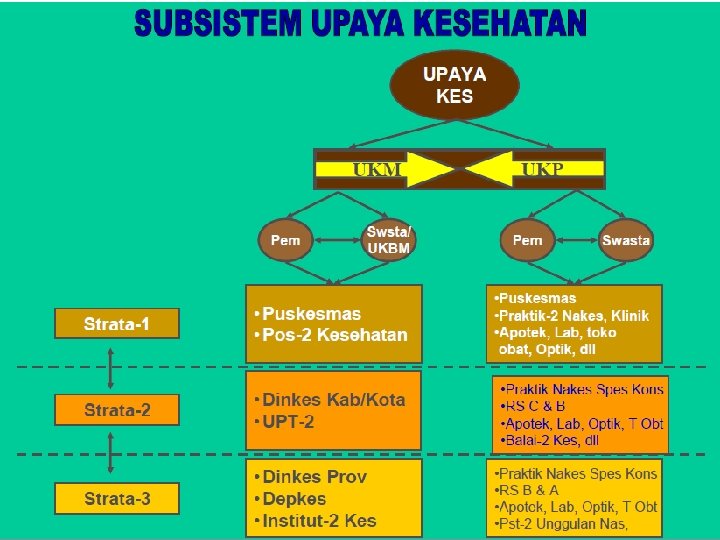 SUBSISTEM UPAYA KESEHATAN

UPAYA KES

UKM

UKP

Pem

Swsta/ UKBM

Pem

Swasta

Strata-1

•Puskesmas
•Pos-2 Kesehatan

•Puskesmas
•Praktik-2 Nakes, Klinik
•Apotek, Lab, toko obat, Optik, dll

Strata-2

•Dinkes Kab/Kota
•UPT-2

•Praktik Nakes Spes Kons
•RS C & B
•Apotek, Lab, Optik, T Obt
•Balai-2 Kes, dll

Strata-3

•Dinkes Prov
•Depkes
•Institut-2 Kes

•Praktik Nakes Spes Kons
•RS B & A
•Apotek, Lab, Optik, T Obt
•Pst-2 Unggulan Nas,